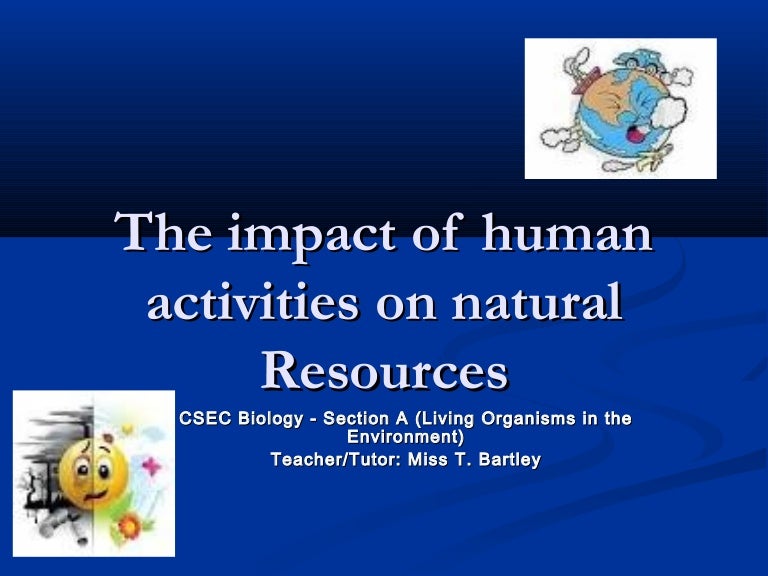 The impact of human activities on natural Resources

CSEC Biology - Section A (Living Organisms in the Environment)
Teacher/Tutor: Miss T. Bartley